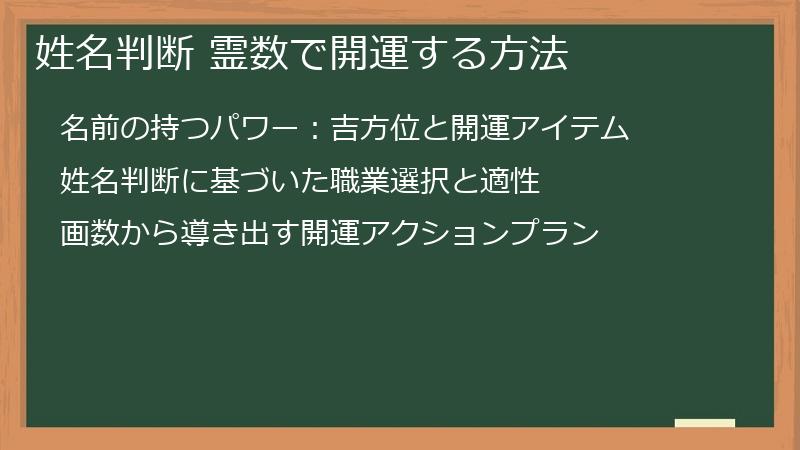 姓名判断 霊数で開運する方法

名前の持つパワー：吉方位と開運アイテム

姓名判断に基づいた職業選択と適性

画数から導き出す開運アクションプラン